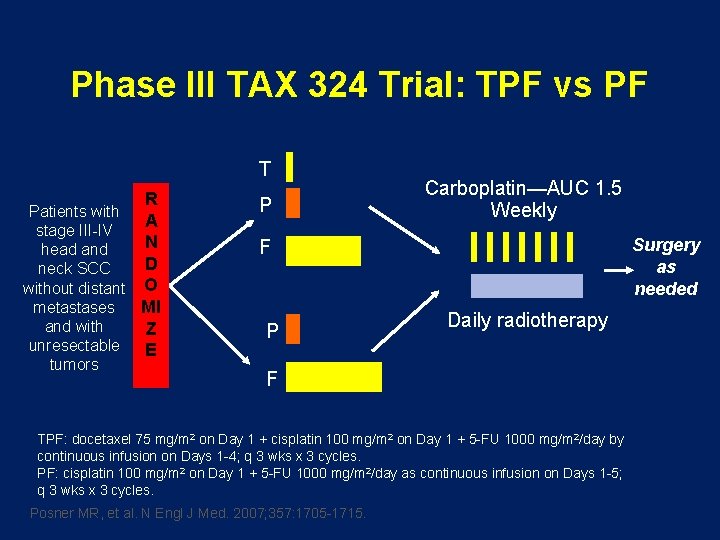 Phase III TAX 324 Trial: TPF vs PF

Patients with stage III-IV head and neck SCC without distant metastases and with unresectable tumors

R
A
N
D
O
MI
Z
E

T
P
F

P
F

Carboplatin—AUC 1.5 Weekly

Daily radiotherapy

Surgery as needed

TPF: docetaxel 75 mg/m² on Day 1 + cisplatin 100 mg/m² on Day 1 + 5-FU 1000 mg/m²/day by continuous infusion on Days 1-4; q 3 wks x 3 cycles.
PF: cisplatin 100 mg/m² on Day 1 + 5-FU 1000 mg/m²/day as continuous infusion on Days 1-5; q 3 wks x 3 cycles.

Posner MR, et al. N Engl J Med. 2007;357:1705-1715.